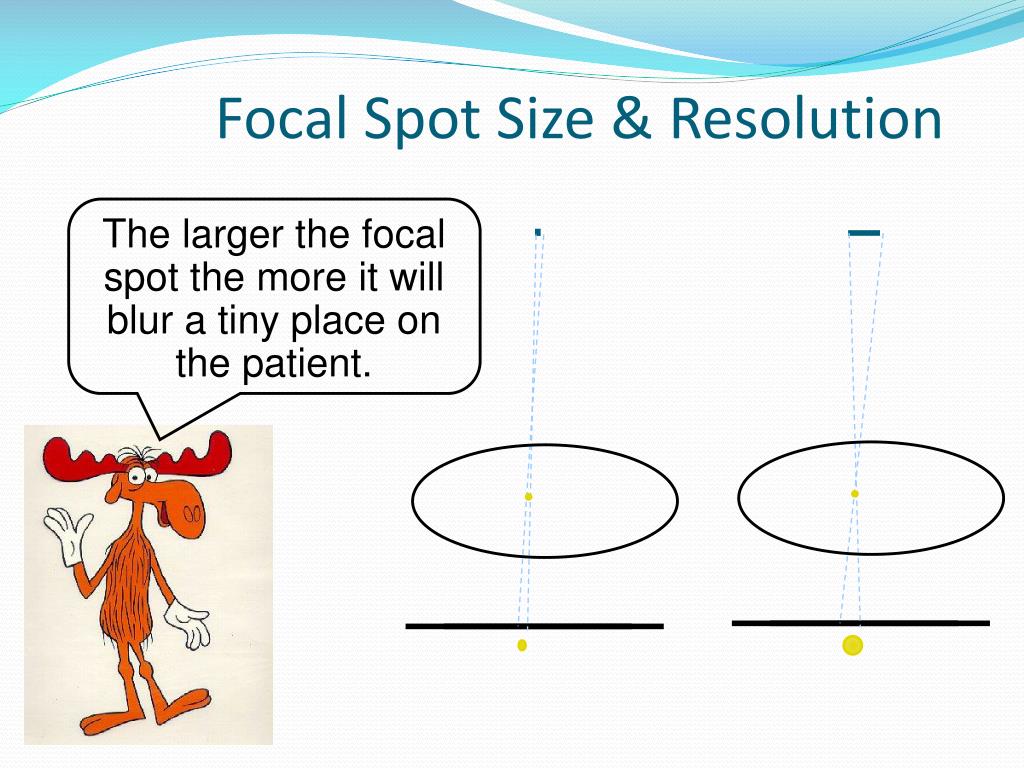 Focal Spot Size & Resolution

The larger the focal spot the more it will blur a tiny place on the patient.